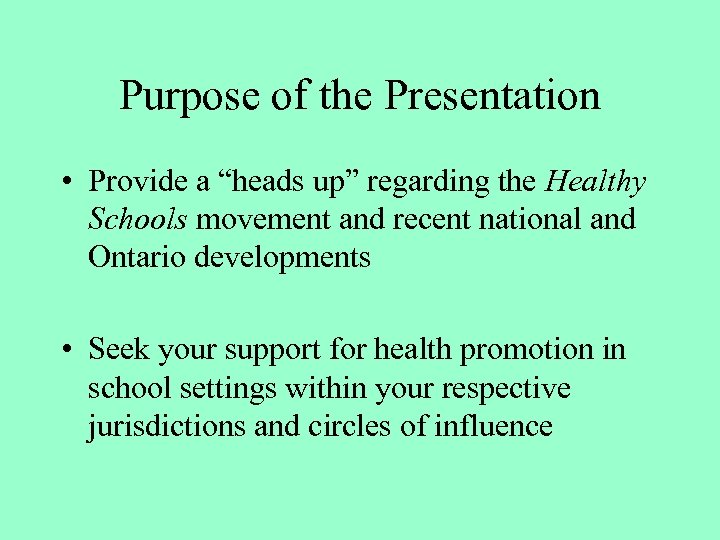 Purpose of the Presentation

• Provide a “heads up” regarding the Healthy Schools movement and recent national and Ontario developments

• Seek your support for health promotion in school settings within your respective jurisdictions and circles of influence